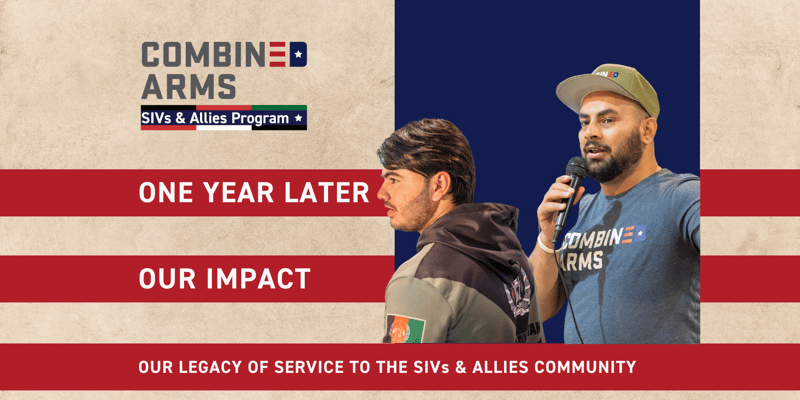 COMBINED ARMS
SIVs & Allies Program

ONE YEAR LATER

OUR IMPACT

COMBINED ARMS

OUR LEGACY OF SERVICE TO THE SIVs & ALLIES COMMUNITY